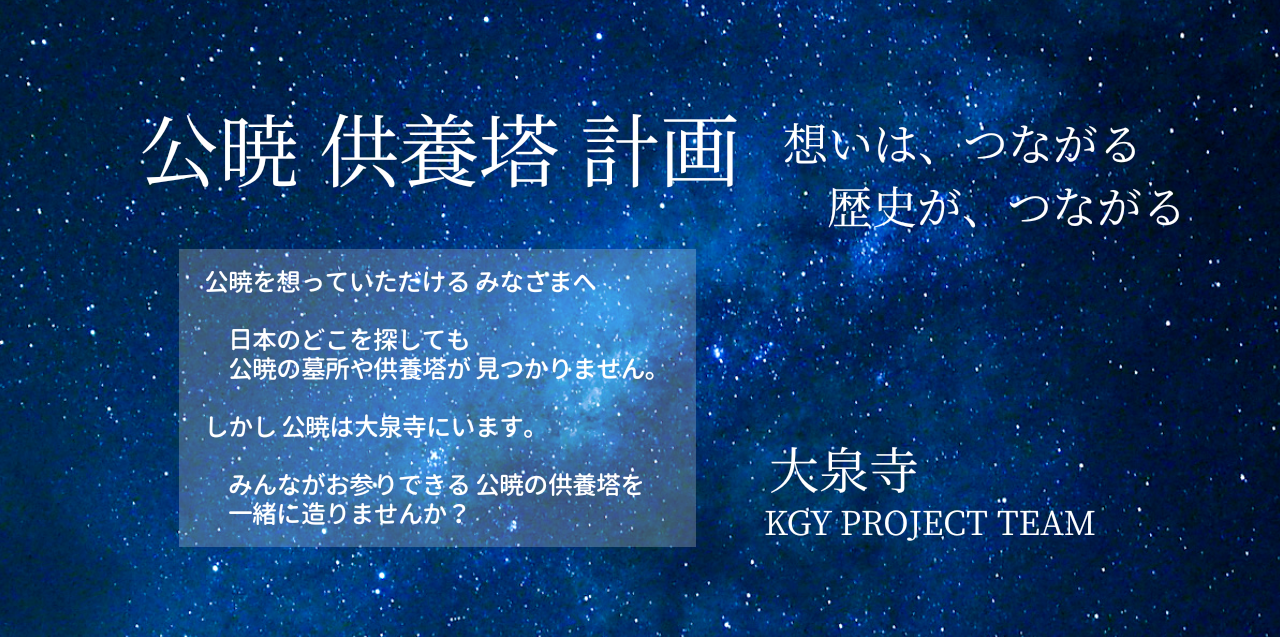 公暁 供養塔 計画

想いは、つながる
歴史が、つながる

公暁を想っていただける みなさまへ

日本のどこを探しても
公暁の墓所や供養塔が 見つかりません。

しかし 公暁は大泉寺にいます。

みんながお参りできる 公暁の供養塔を
一緒に造りませんか？

大泉寺
KGY PROJECT TEAM